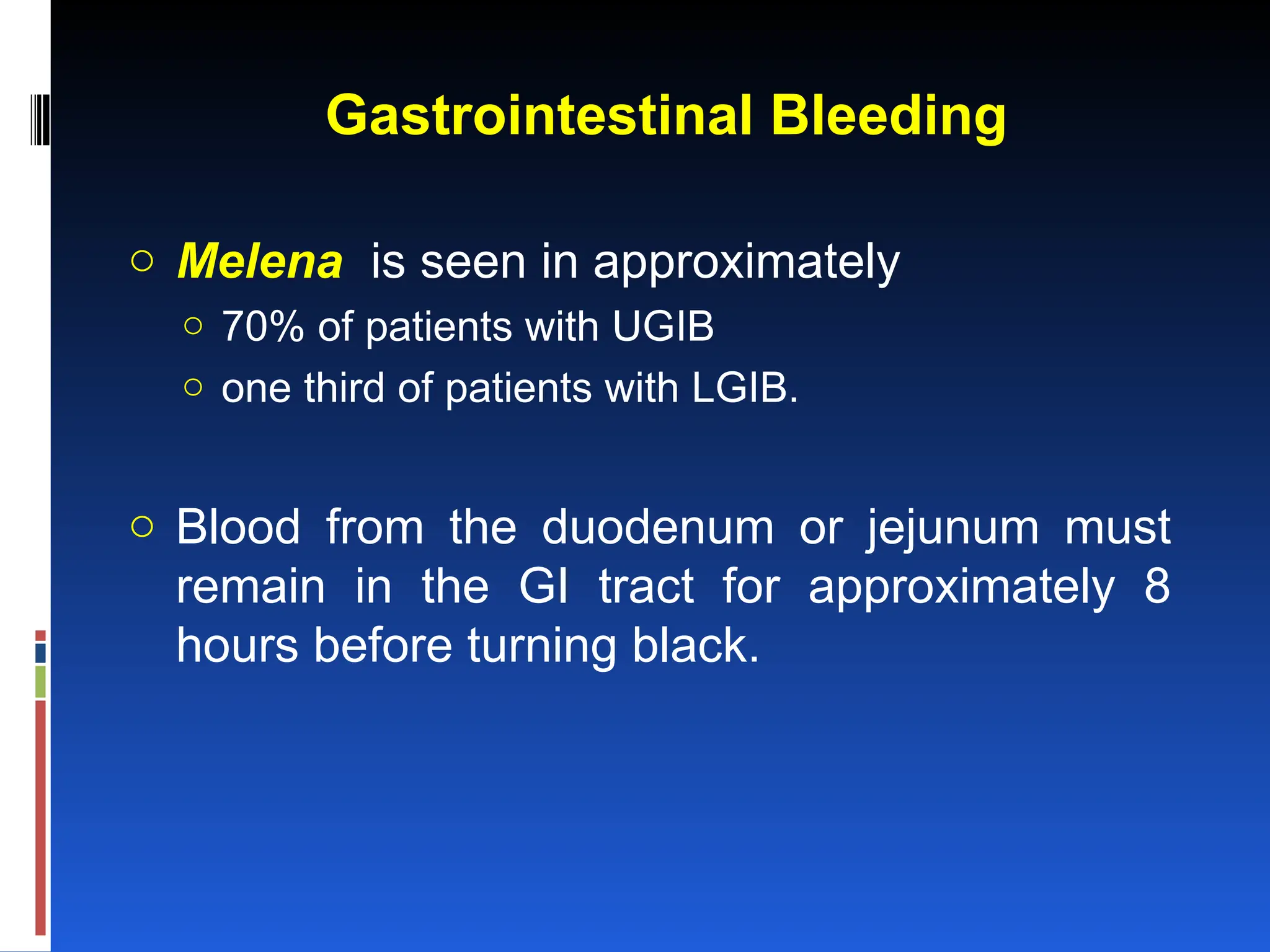 Gastrointestinal Bleeding

○ Melena is seen in approximately
○ 70% of patients with UGIB
○ one third of patients with LGIB.

○ Blood from the duodenum or jejunum must remain in the GI tract for approximately 8 hours before turning black.